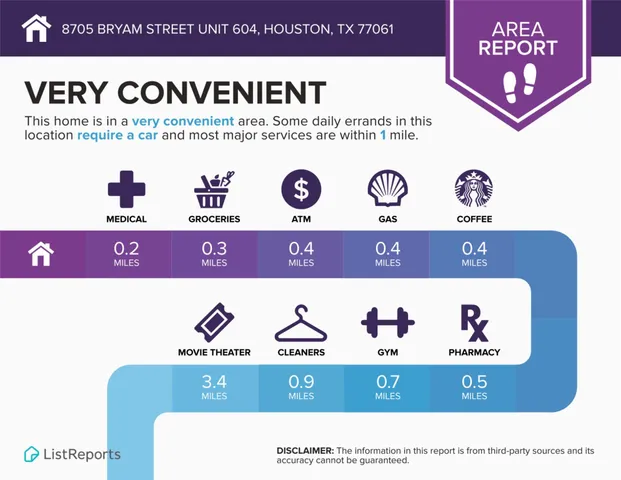 8705 BRYAM STREET UNIT 604, HOUSTON, TX 77061

AREA REPORT

VERY CONVENIENT

This home is in a very convenient area. Some daily errands in this location require a car and most major services are within 1 mile.

MEDICAL
GROCERIES
ATM
GAS
COFFEE

0.2 MILES
0.3 MILES
0.4 MILES
0.4 MILES
0.4 MILES

MOVIE THEATER
CLEANERS
GYM
PHARMACY

3.4 MILES
0.9 MILES
0.7 MILES
0.5 MILES

ListReports

DISCLAIMER: The information in this report is from third-party sources and its accuracy cannot be guaranteed.